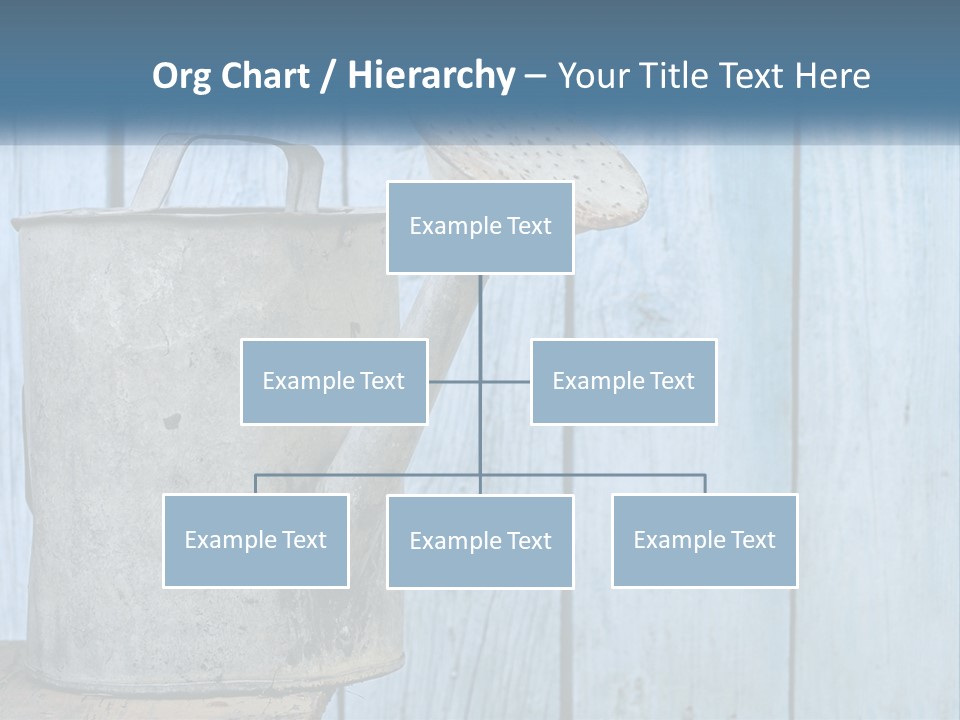 Org Chart / Hierarchy – Your Title Text Here

Example Text

Example Text

Example Text

Example Text

Example Text

Example Text